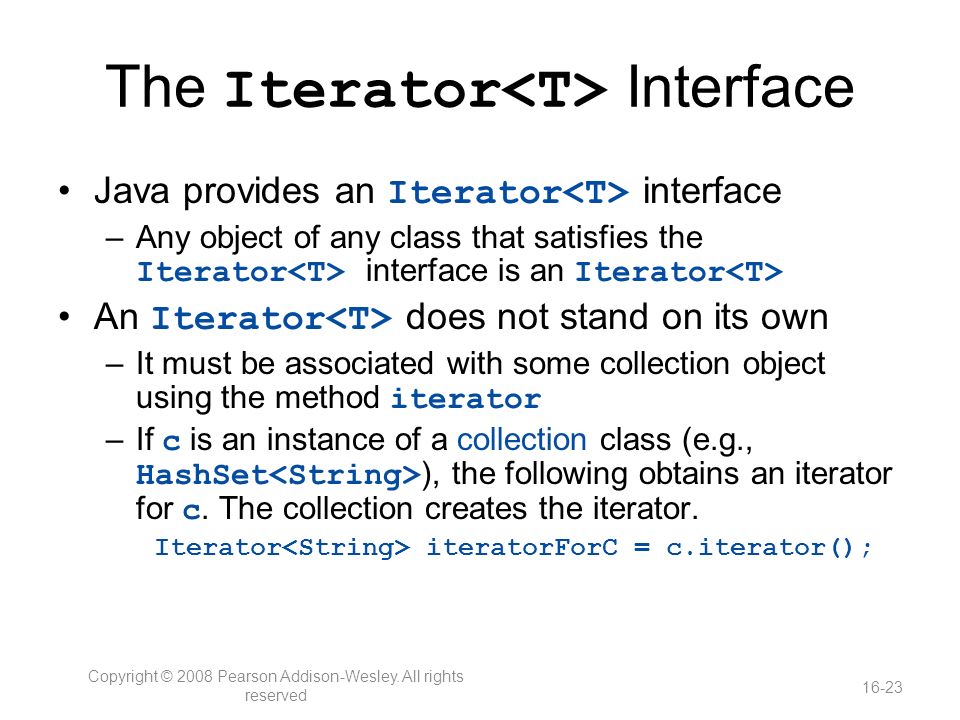 The Iterator<T> Interface

• Java provides an Iterator<T> interface
  – Any object of any class that satisfies the Iterator<T> interface is an Iterator<T>
• An Iterator<T> does not stand on its own
  – It must be associated with some collection object using the method iterator
  – If c is an instance of a collection class (e.g., HashSet<String>), the following obtains an iterator for c. The collection creates the iterator.

Iterator<String> iteratorForC = c.iterator();

Copyright © 2008 Pearson Addison-Wesley. All rights reserved

16-23